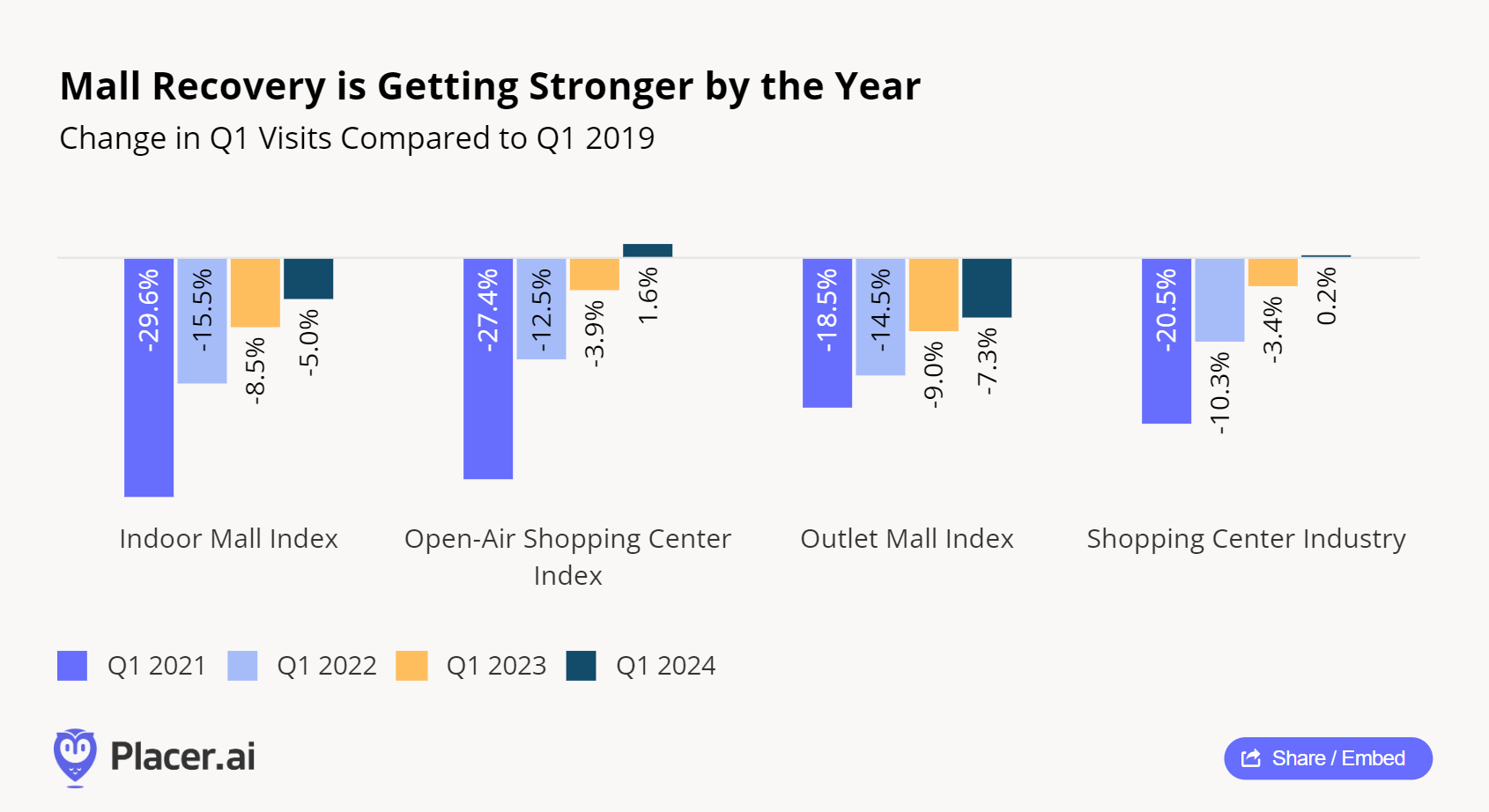 Mall Recovery is Getting Stronger by the Year
Change in Q1 Visits Compared to Q1 2019

-29.6% -15.5% -8.5% -5.0%
-27.4% -12.5% -3.9% 1.6%
-18.5% -14.5% -9.0% -7.3%
-20.5% -10.3% -3.4% 0.2%

Indoor Mall Index
Open-Air Shopping Center Index
Outlet Mall Index
Shopping Center Industry

Q1 2021 Q1 2022 Q1 2023 Q1 2024

Placer.ai

Share / Embed